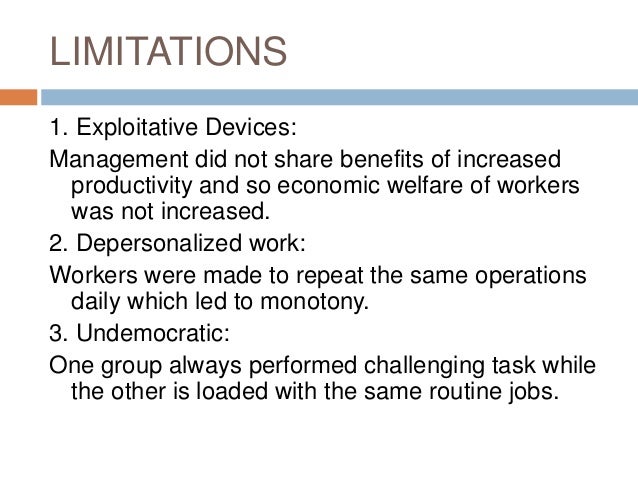 LIMITATIONS

1. Exploitative Devices:

Management did not share benefits of increased productivity and so economic welfare of workers was not increased.

2. Depersonalized work:

Workers were made to repeat the same operations daily which led to monotony.

3. Undemocratic:

One group always performed challenging task while the other is loaded with the same routine jobs.